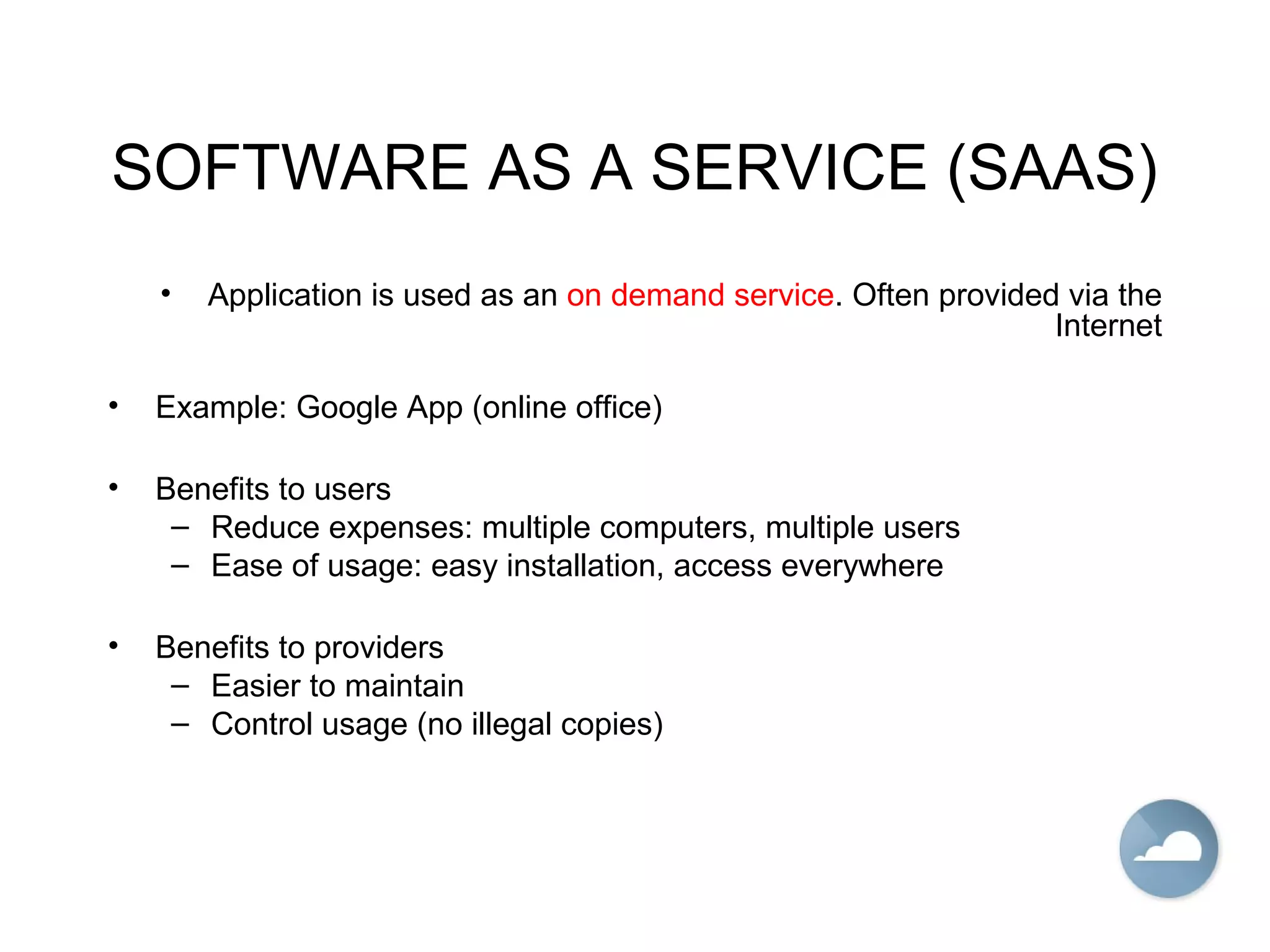 SOFTWARE AS A SERVICE (SAAS)

• Application is used as an on demand service. Often provided via the Internet

• Example: Google App (online office)

• Benefits to users
– Reduce expenses: multiple computers, multiple users
– Ease of usage: easy installation, access everywhere

• Benefits to providers
– Easier to maintain
– Control usage (no illegal copies)